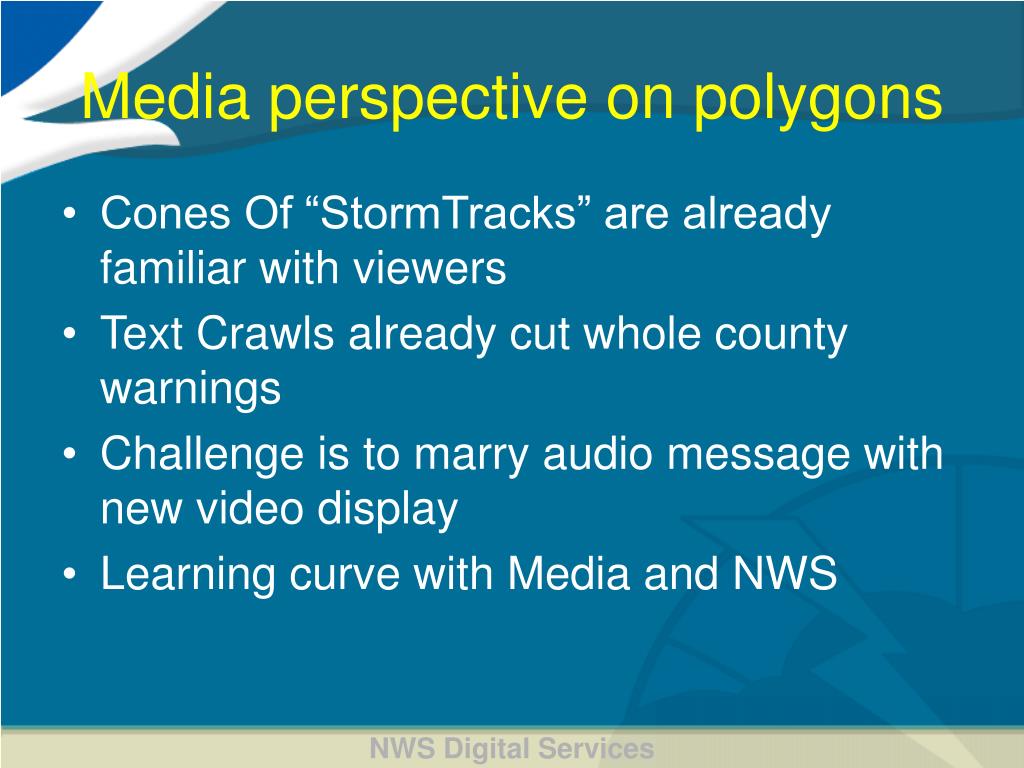 Media perspective on polygons

• Cones Of “StormTracks” are already familiar with viewers
• Text Crawls already cut whole county warnings
• Challenge is to marry audio message with new video display
• Learning curve with Media and NWS

NWS Digital Services